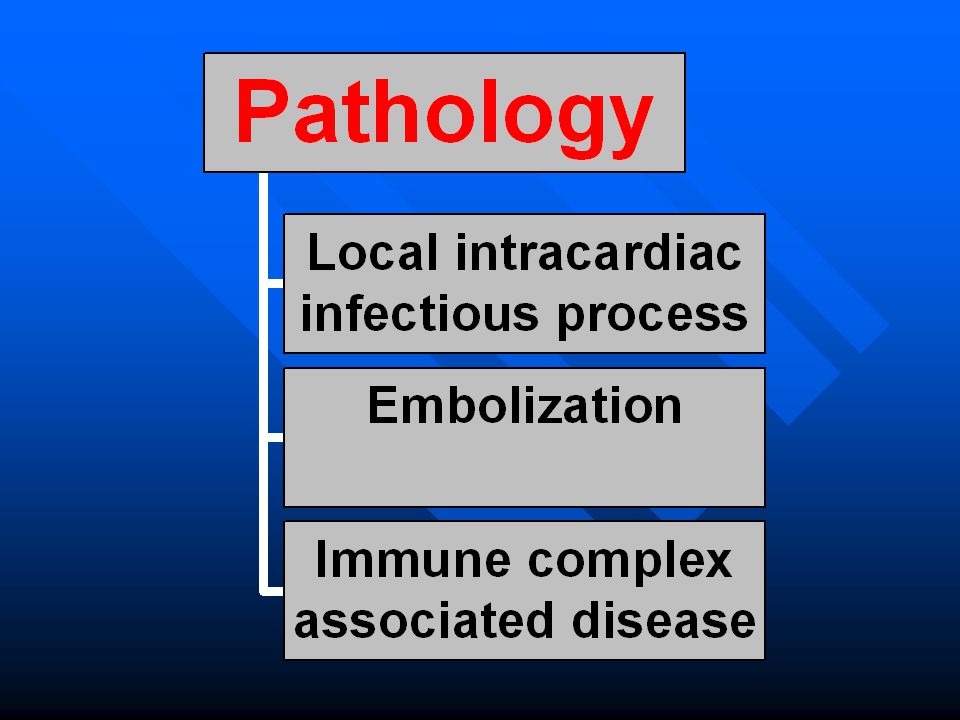 Pathology

Local intracardiac infectious process

Embolization

Immune complex associated disease